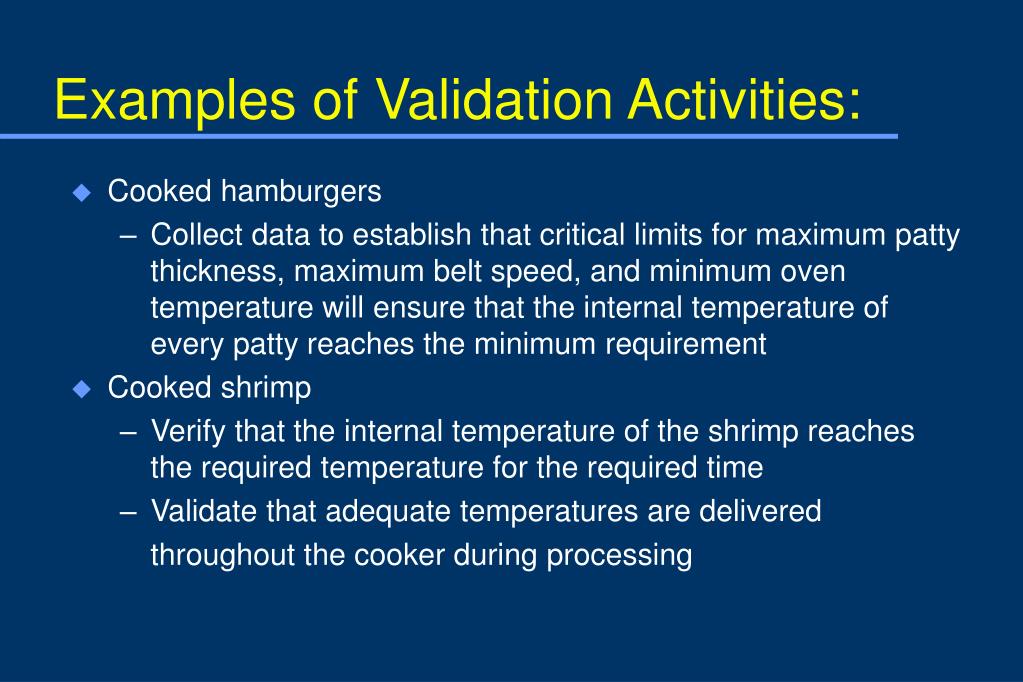 Examples of Validation Activities:

◆ Cooked hamburgers
– Collect data to establish that critical limits for maximum patty thickness, maximum belt speed, and minimum oven temperature will ensure that the internal temperature of every patty reaches the minimum requirement

◆ Cooked shrimp
– Verify that the internal temperature of the shrimp reaches the required temperature for the required time
– Validate that adequate temperatures are delivered throughout the cooker during processing